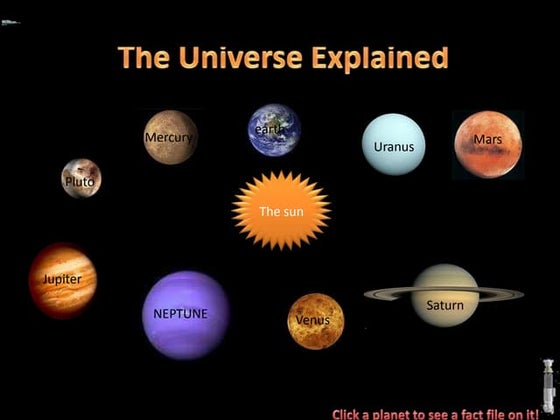 The Universe Explained

Mercury

earth

Uranus

Mars

Pluto

The sun

Jupiter

NEPTUNE

Venus

Saturn

Click a planet to see a fact file on it!